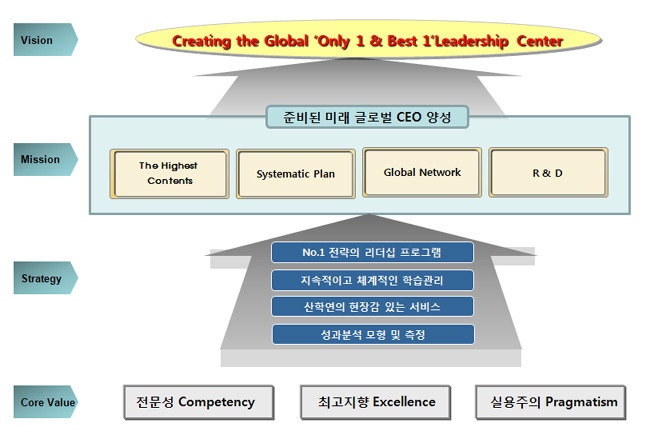 Vision

Creating the Global 'Only 1 & Best 1'Leadership Center

Mission

준비된 미래 글로벌 CEO 양성

The Highest Contents

Systematic Plan

Global Network

R & D

Strategy

No.1 전략의 리더십 프로그램

지속적이고 체계적인 학습관리

산학연의 현장감 있는 서비스

성과분석 모형 및 측정

Core Value

전문성 Competency

최고지향 Excellence

실용주의 Pragmatism